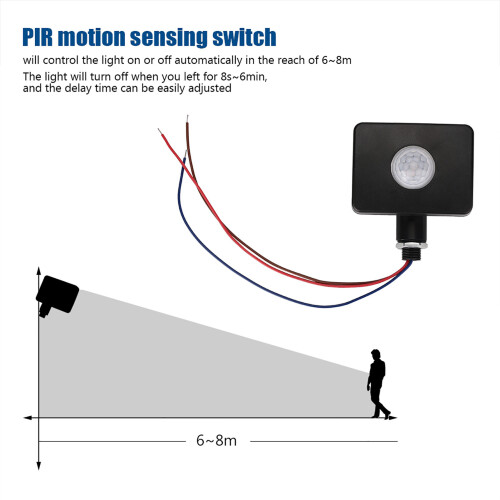 PIR motion sensing switch

will control the light on or off automatically in the reach of 6~8m

The light will turn off when you left for 8s~6min, and the delay time can be easily adjusted

6~8m